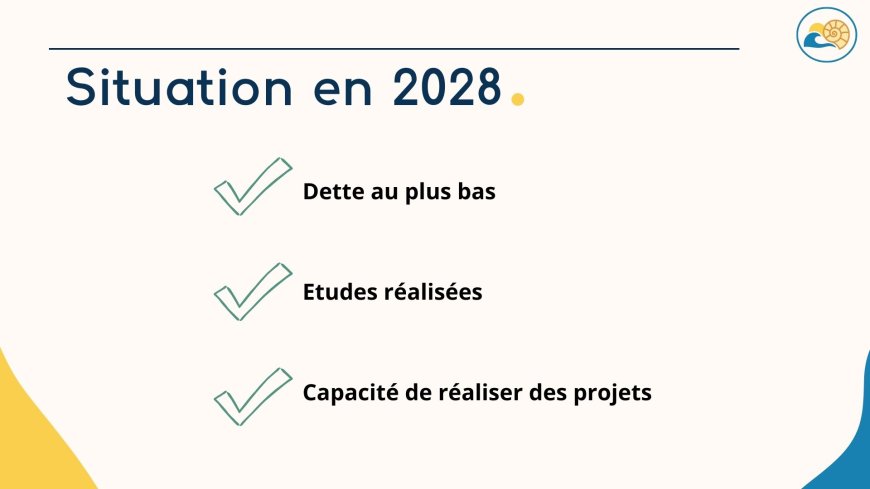 Situation en 2028.

Dette au plus bas

Etudes réalisées

Capacité de réaliser des projets